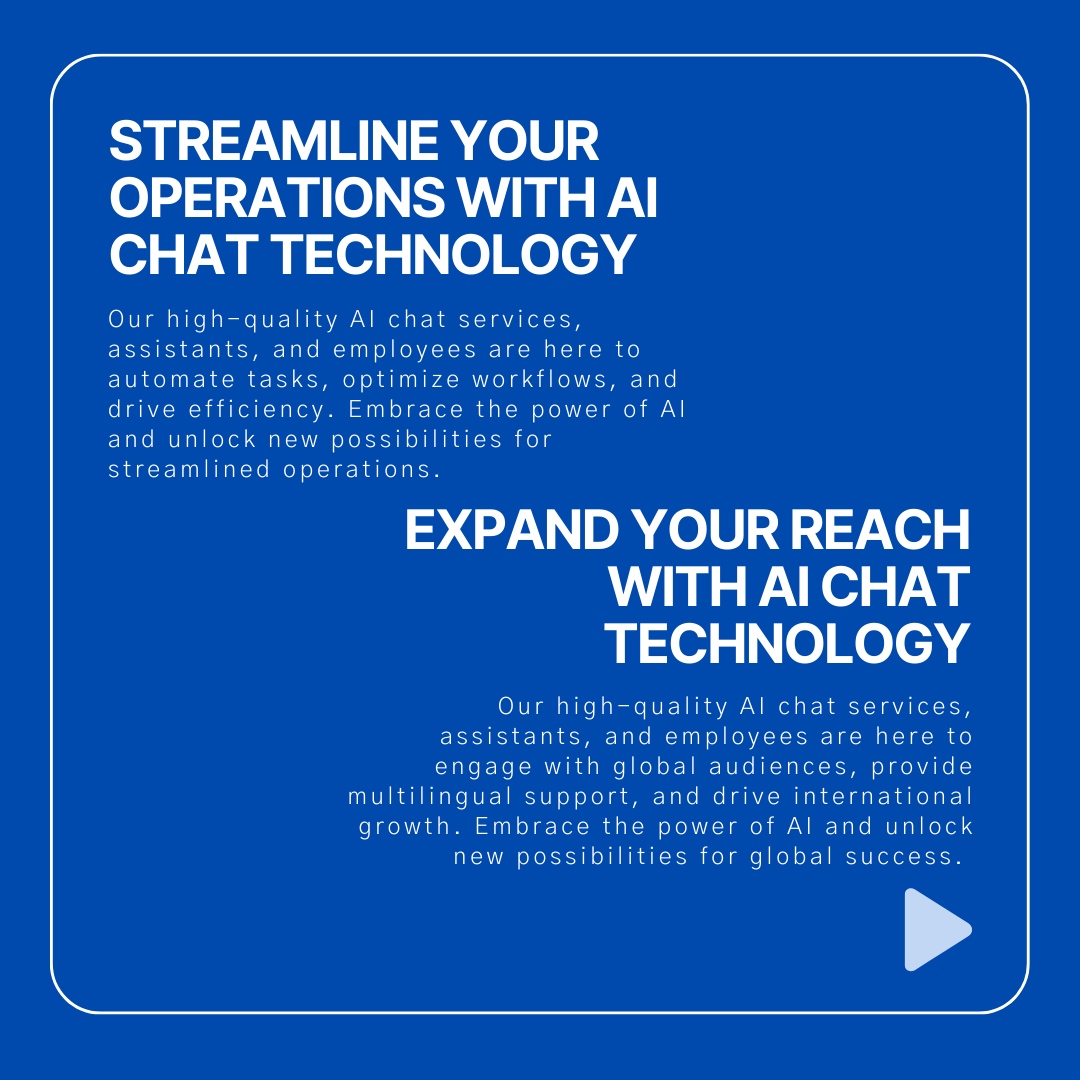 STREAMLINE YOUR OPERATIONS WITH AI CHAT TECHNOLOGY

Our high-quality AI chat services, assistants, and employees are here to automate tasks, optimize workflows, and drive efficiency. Embrace the power of AI and unlock new possibilities for streamlined operations.

EXPAND YOUR REACH WITH AI CHAT TECHNOLOGY

Our high-quality AI chat services, assistants, and employees are here to engage with global audiences, provide multilingual support, and drive international growth. Embrace the power of AI and unlock new possibilities for global success.